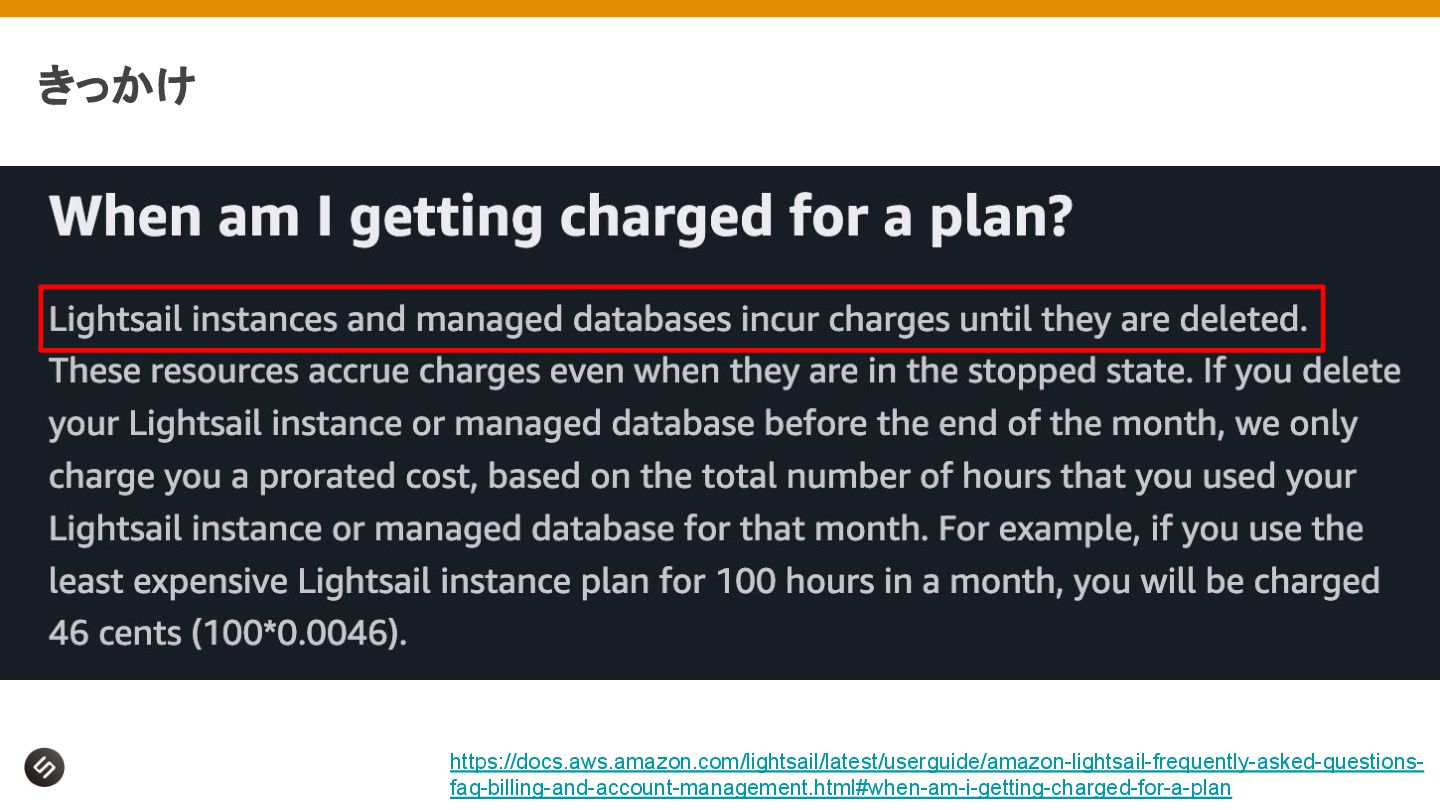 きっかけ

When am I getting charged for a plan?

Lightsail instances and managed databases incur charges until they are deleted. These resources accrue charges even when they are in the stopped state. If you delete your Lightsail instance or managed database before the end of the month, we only charge you a prorated cost, based on the total number of hours that you used your Lightsail instance or managed database for that month. For example, if you use the least expensive Lightsail instance plan for 100 hours in a month, you will be charged 46 cents (100*0.0046).

https://docs.aws.amazon.com/lightsail/latest/userguide/amazon-lightsail-frequently-asked-questions-faq-billing-and-account-management.html#when-am-i-getting-charged-for-a-plan